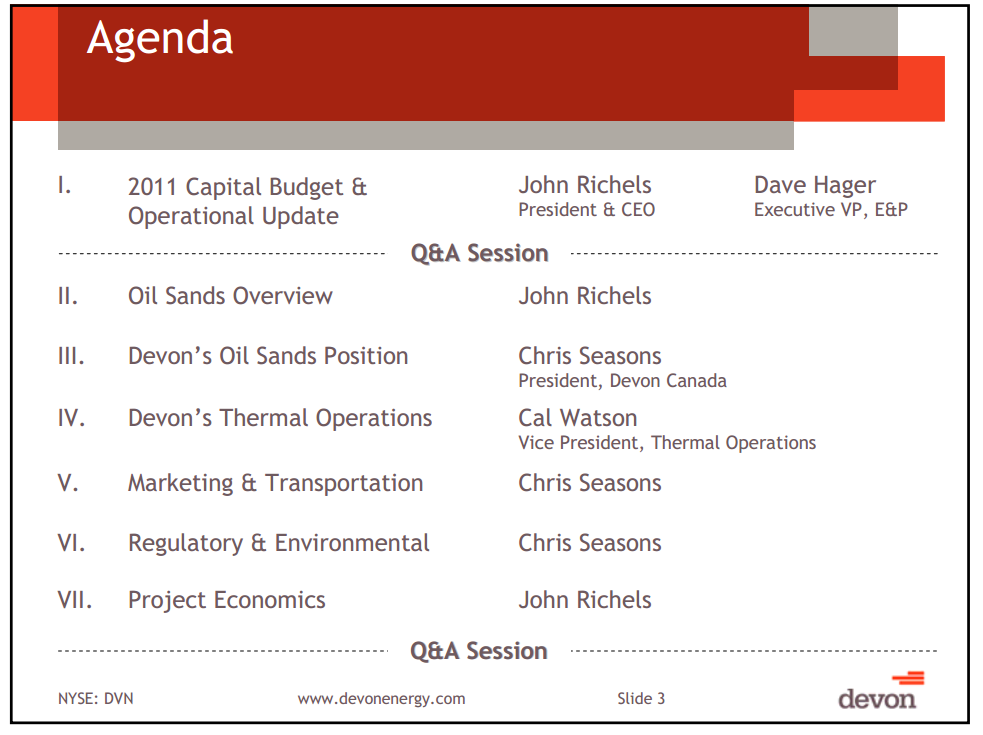 Agenda

I. 2011 Capital Budget & Operational Update
John Richels
President & CEO
Dave Hager
Executive VP, E&P

Q&A Session

II. Oil Sands Overview
John Richels

III. Devon's Oil Sands Position
Chris Seasons
President, Devon Canada

IV. Devon's Thermal Operations
Cal Watson
Vice President, Thermal Operations

V. Marketing & Transportation
Chris Seasons

VI. Regulatory & Environmental
Chris Seasons

VII. Project Economics
John Richels

Q&A Session

NYSE: DVN
www.devonenergy.com
Slide 3
devon